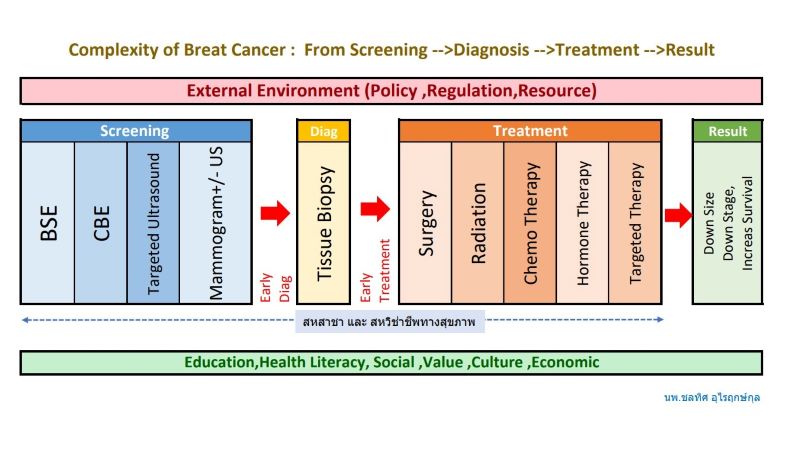 Complexity of Breat Cancer : From Screening -->Diagnosis -->Treatment -->Result

External Environment (Policy ,Regulation,Resource)

Screening

BSE

CBE

Targeted Ultrasound

Mammogram+/- US

Early Diag

Diag

Tissue Biopsy

Early Treatment

Treatment

Surgery

Radiation

Chemo Therapy

Hormone Therapy

Targeted Therapy

Result

Down Size

Down Stage,

Increas Survival

สหสาขา และ สหวิชาชีพทางสุขภาพ

Education,Health Literacy, Social ,Value ,Culture ,Economic

นพ.ชลทิศ อุไรฤกษ์กุล